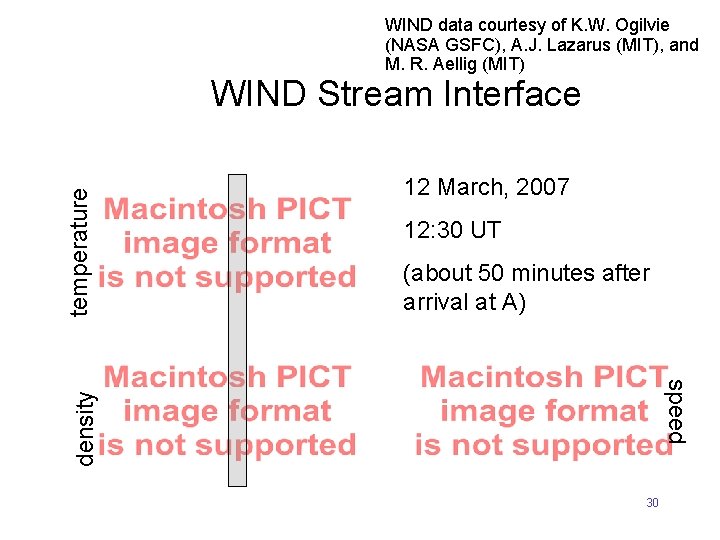 WIND data courtesy of K.W. Ogilvie (NASA GSFC), A.J. Lazarus (MIT), and M. R. Aellig (MIT)

WIND Stream Interface

temperature

Macintosh PICT image format is not supported

12 March, 2007

12:30 UT

(about 50 minutes after arrival at A)

density

Macintosh PICT image format is not supported

Macintosh PICT image format is not supported

speed

30